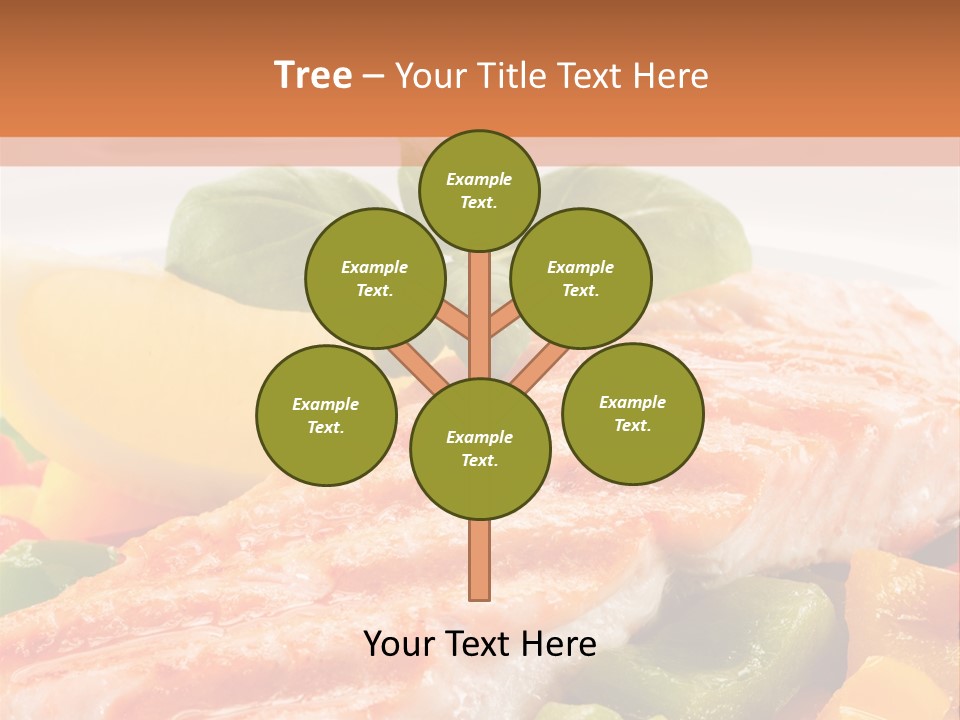 Tree – Your Title Text Here

Example Text.

Example Text.

Example Text.

Example Text.

Example Text.

Example Text.

Your Text Here